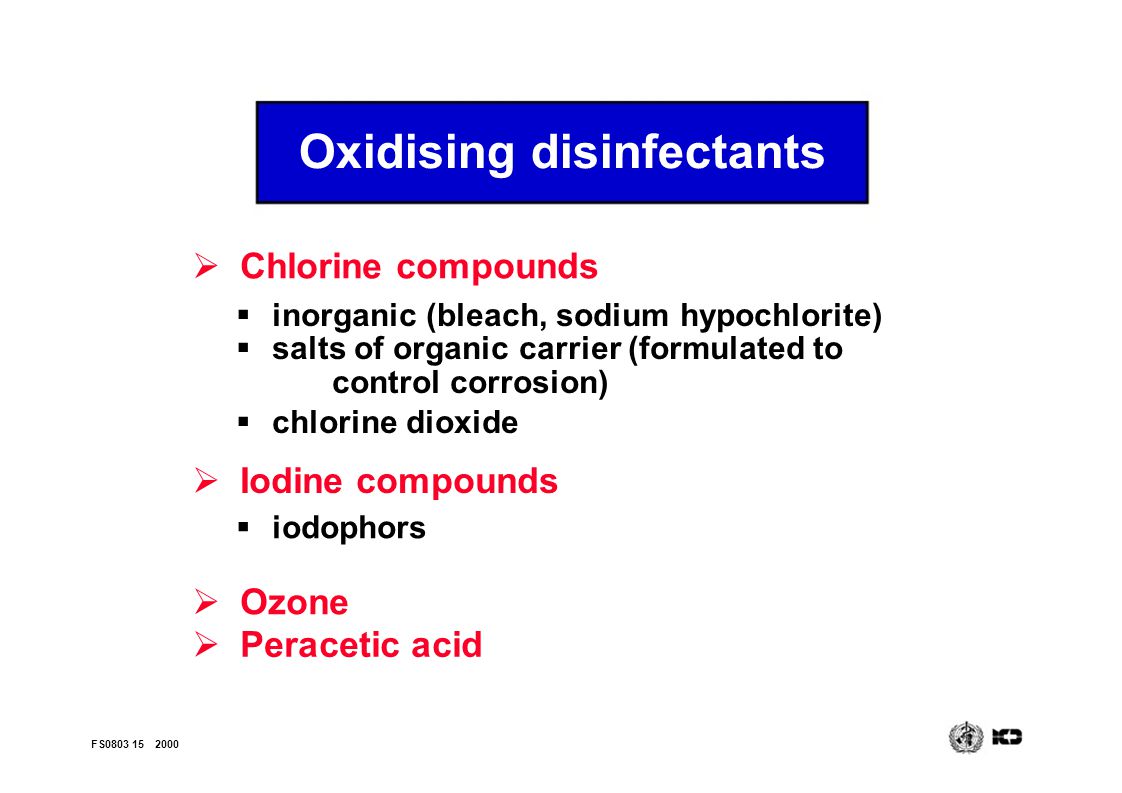 Oxidising disinfectants

➢ Chlorine compounds

▪ inorganic (bleach, sodium hypochlorite)
▪ salts of organic carrier (formulated to control corrosion)
▪ chlorine dioxide

➢ Iodine compounds

▪ iodophors

➢ Ozone
➢ Peracetic acid

FS0803 15 2000